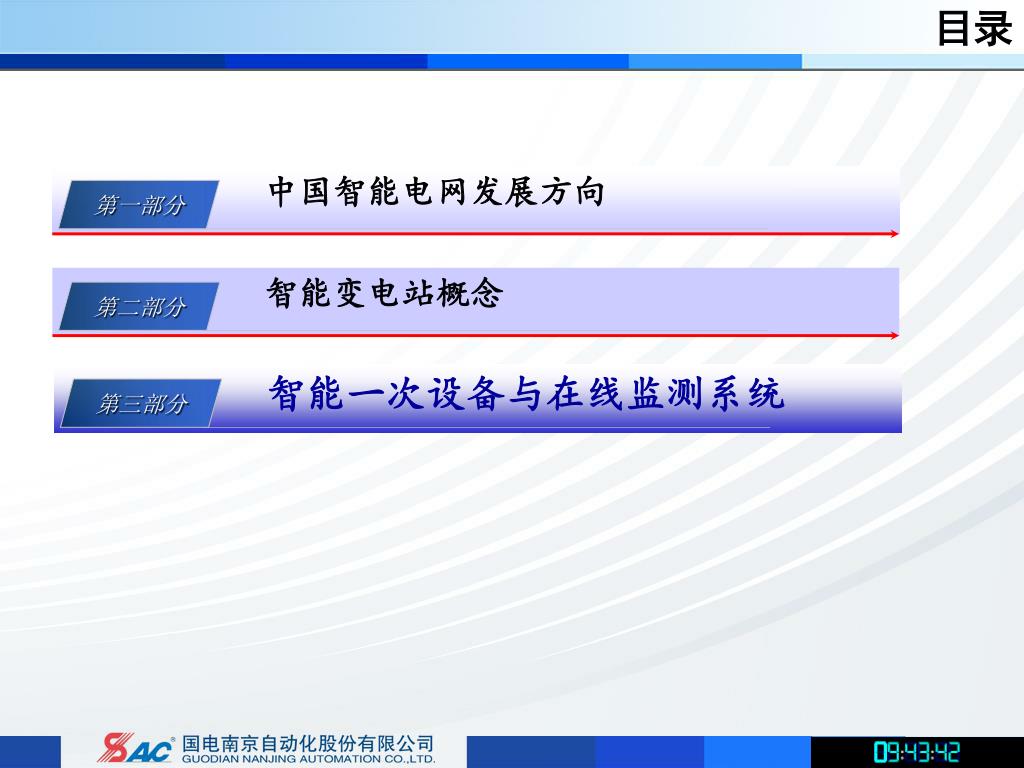 目录

第一部分 中国智能电网发展方向

第二部分 智能变电站概念

第三部分 智能一次设备与在线监测系统

SAC® 国电南京自动化股份有限公司
GUODIAN NANJING AUTOMATION CO.,LTD.

09:43:42